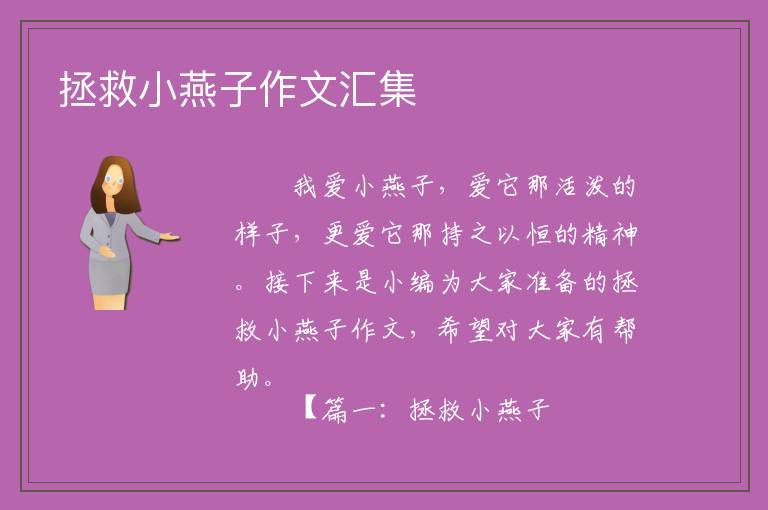 拯救小燕子作文汇集

我爱小燕子，爱它那活泼的样子，更爱它那持之以恒的精神。接下来是小编为大家准备的拯救小燕子作文，希望对大家有帮助。

【篇一：拯救小燕子